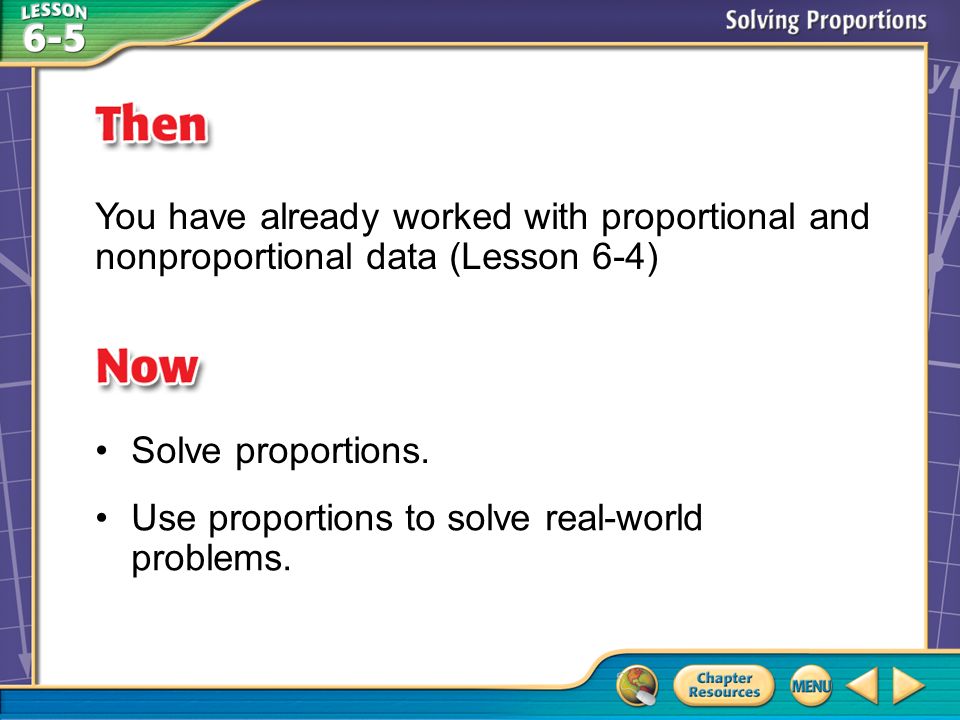 LESSON 6-5

Solving Proportions

Then

You have already worked with proportional and nonproportional data (Lesson 6-4)

Now

• Solve proportions.

• Use proportions to solve real-world problems.

Chapter Resources

MENU